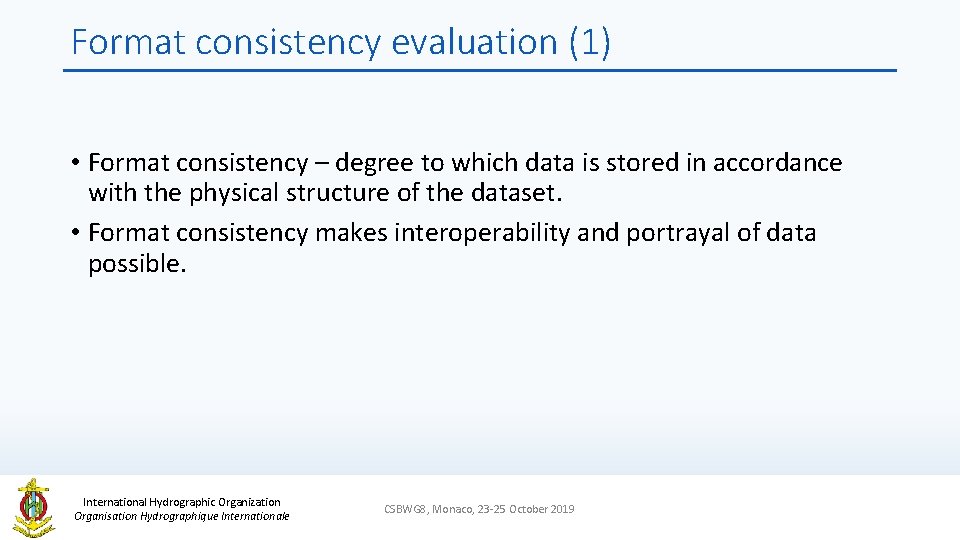 Format consistency evaluation (1)

• Format consistency – degree to which data is stored in accordance with the physical structure of the dataset.
• Format consistency makes interoperability and portrayal of data possible.

International Hydrographic Organization
Organisation Hydrographique Internationale

CSBWG8, Monaco, 23-25 October 2019